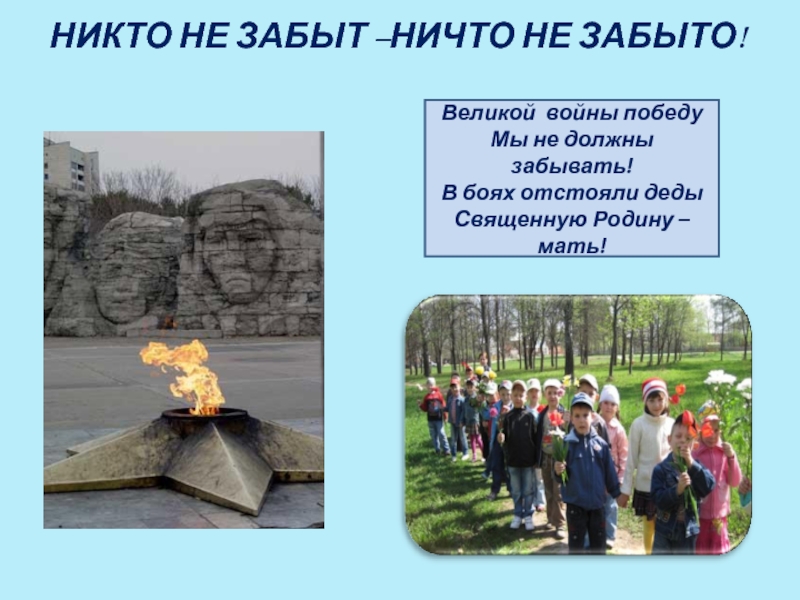 НИКТО НЕ ЗАБЫТ –НИЧТО НЕ ЗАБЫТО!

Великой войны победу
Мы не должны
забывать!
В боях отстояли деды
Священную Родину –
мать!